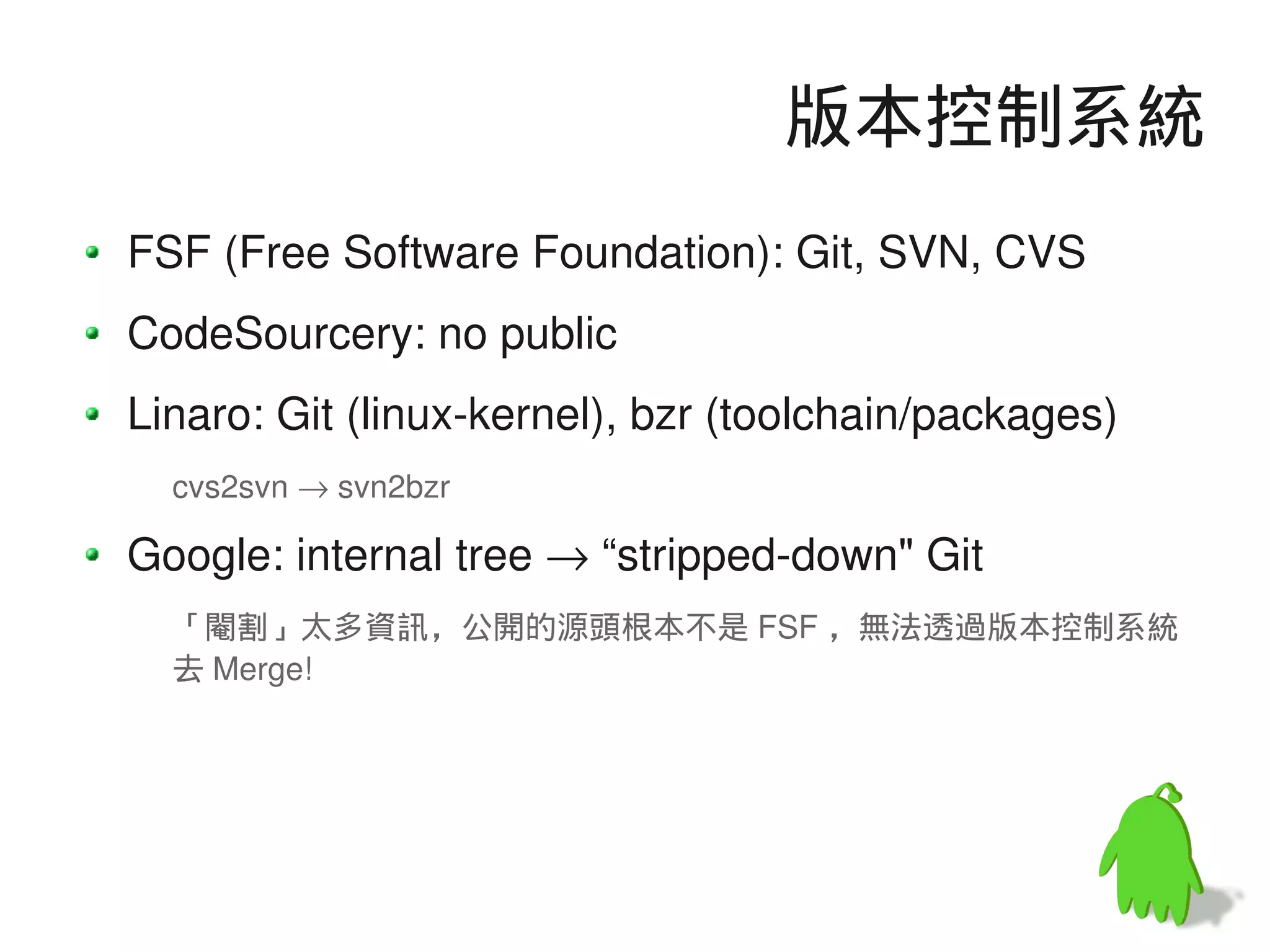 版本控制系統

- FSF (Free Software Foundation): Git, SVN, CVS
- CodeSourcery: no public
- Linaro: Git (linux-kernel), bzr (toolchain/packages)

cvs2svn → svn2bzr

- Google: internal tree → “stripped-down" Git

「閹割」太多資訊，公開的源頭根本不是 FSF，無法透過版本控制系統去 Merge!